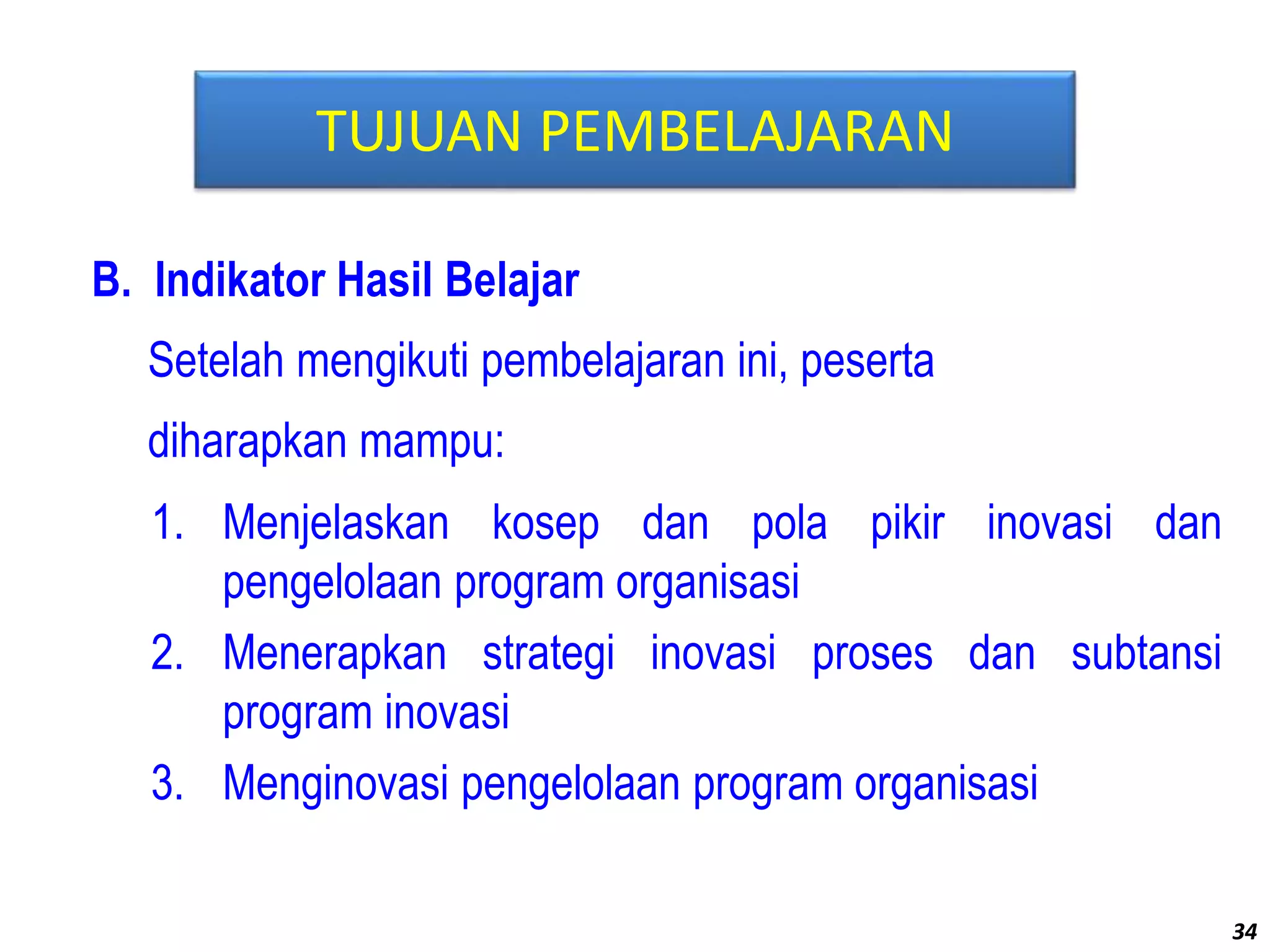 TUJUAN PEMBELAJARAN

B. Indikator Hasil Belajar

Setelah mengikuti pembelajaran ini, peserta diharapkan mampu:

1. Menjelaskan kosep dan pola pikir inovasi dan pengelolaan program organisasi
2. Menerapkan strategi inovasi proses dan subtansi program inovasi
3. Menginovasi pengelolaan program organisasi

34